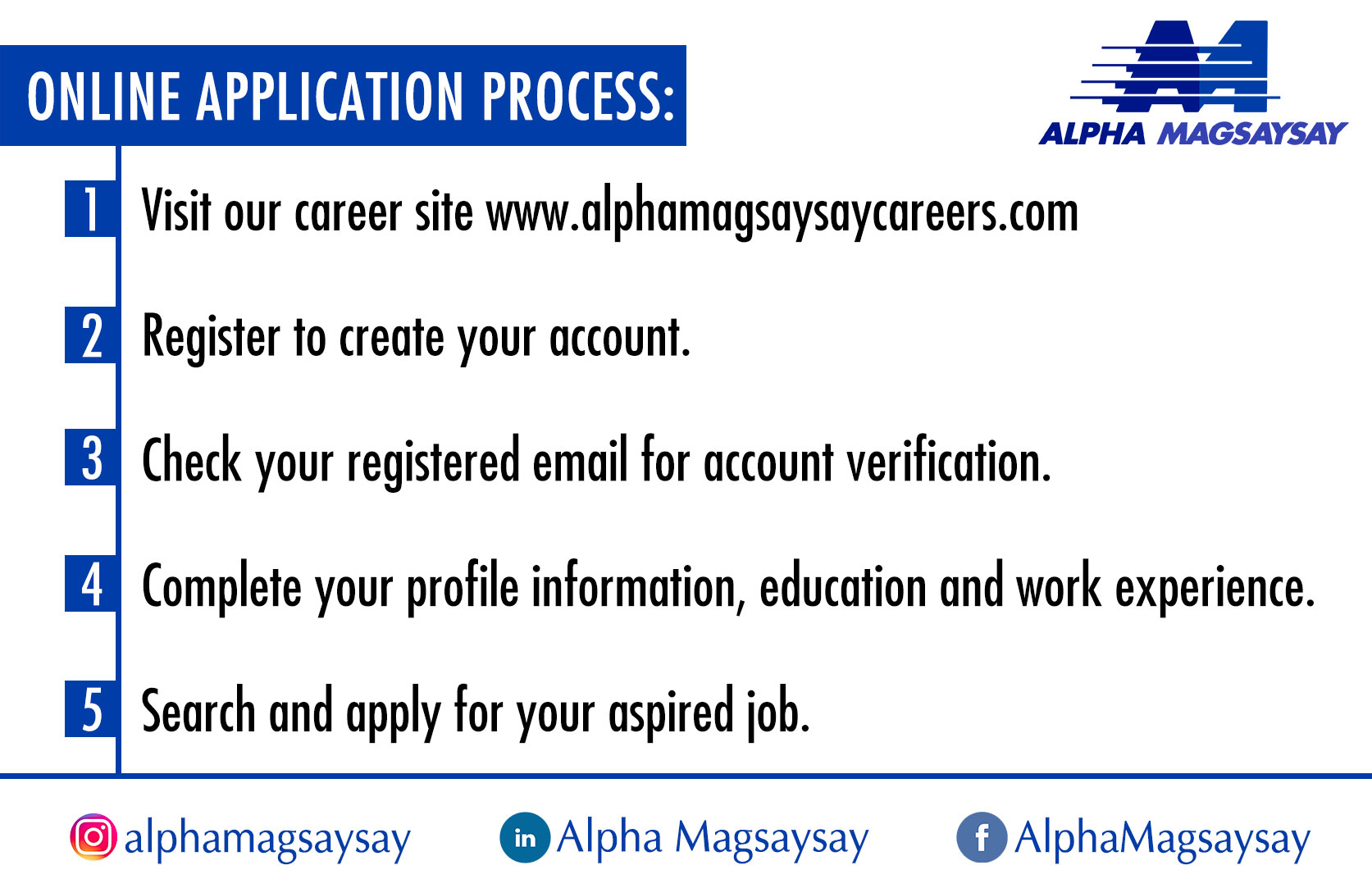 ONLINE APPLICATION PROCESS:

ALPHA MAGSAYSAY

1 Visit our career site www.alphamagsaysaycareers.com

2 Register to create your account.

3 Check your registered email for account verification.

4 Complete your profile information, education and work experience.

5 Search and apply for your aspired job.

alphamagsaysay

in Alpha Magsaysay

f AlphaMagsaysay